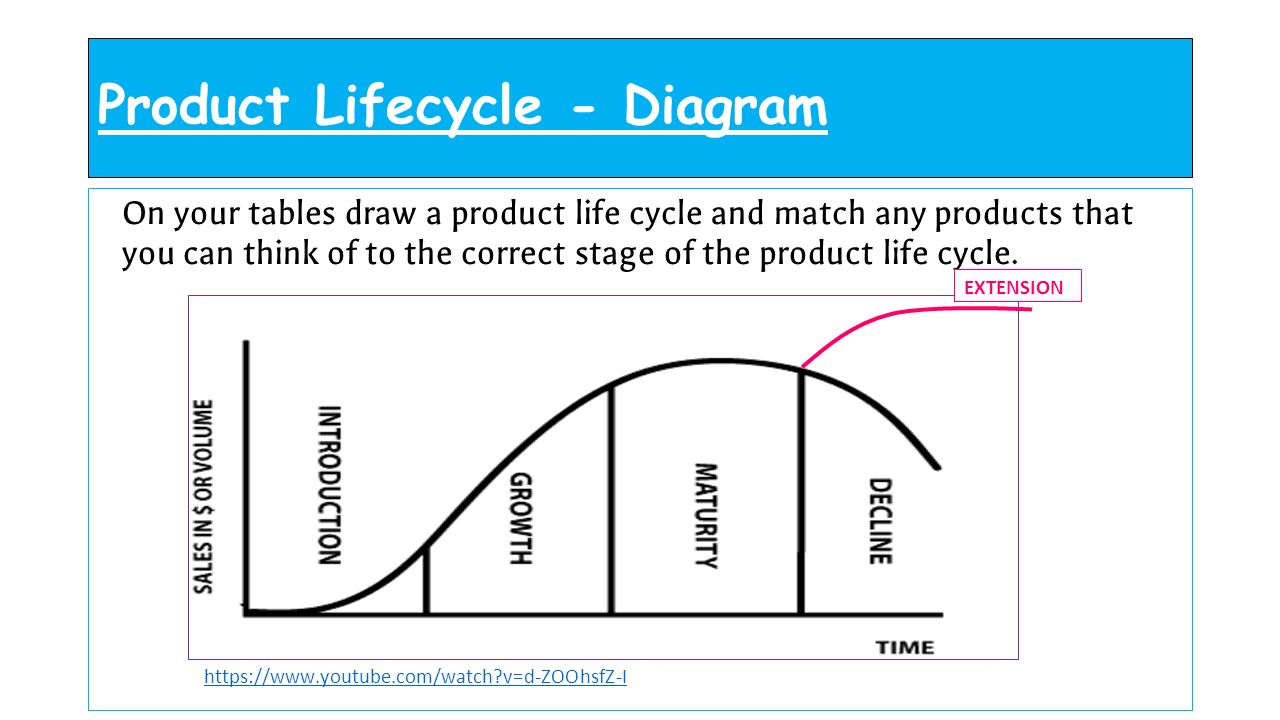 Product Lifecycle - Diagram

On your tables draw a product life cycle and match any products that you can think of to the correct stage of the product life cycle.

EXTENSION

SALES IN $ OR VOLUME

INTRODUCTION

GROWTH

MATURITY

DECLINE

TIME

https://www.youtube.com/watch?v=d-ZOOhsfZ-I